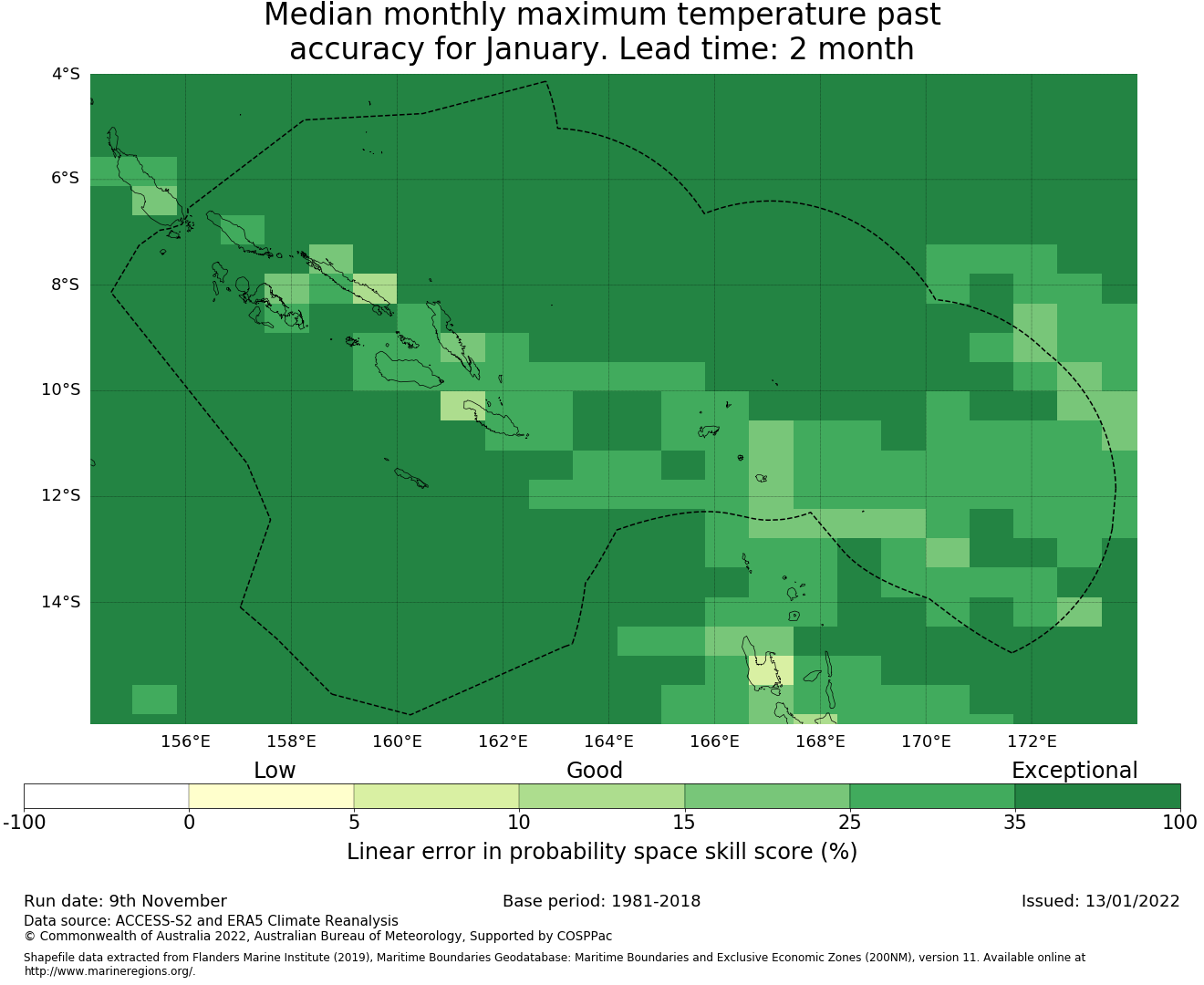 Median monthly maximum temperature past accuracy for January. Lead time: 2 month

4°S
6°S
8°S
10°S
12°S
14°S

156°E 158°E 160°E 162°E 164°E 166°E 168°E 170°E 172°E

Low Good Exceptional

-100 0 5 10 15 25 35 100

Linear error in probability space skill score (%)

Run date: 9th November
Base period: 1981-2018
Issued: 13/01/2022

Data source: ACCESS-S2 and ERA5 Climate Reanalysis
© Commonwealth of Australia 2022, Australian Bureau of Meteorology, Supported by COSPPac

Shapefile data extracted from Flanders Marine Institute (2019), Maritime Boundaries Geodatabase: Maritime Boundaries and Exclusive Economic Zones (200NM), version 11. Available online at http://www.marineregions.org/.